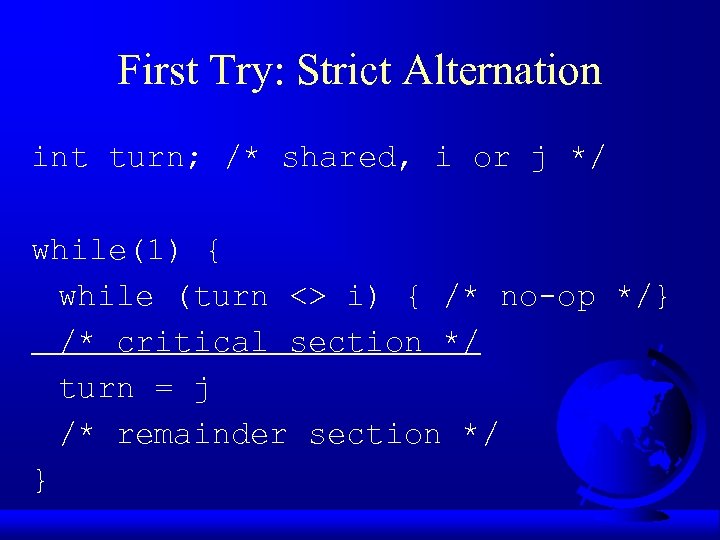 First Try: Strict Alternation

int turn; /* shared, i or j */

while(1) {
  while (turn <> i) { /* no-op */}
  /* critical section */
  turn = j
  /* remainder section */
}